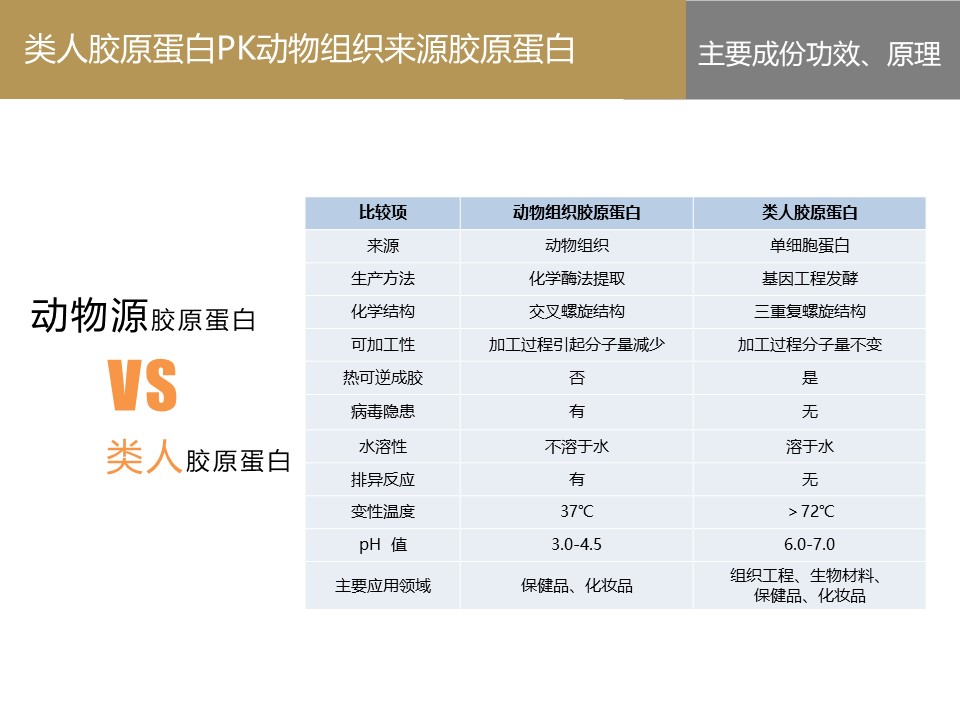 类人胶原蛋白PK动物组织来源胶原蛋白

主要成份功效、原理

动物源胶原蛋白

VS

类人胶原蛋白

| 比较项 | 动物组织胶原蛋白 | 类人胶原蛋白 |
|---|---|---|
| 来源 | 动物组织 | 单细胞蛋白 |
| 生产方法 | 化学酶法提取 | 基因工程发酵 |
| 化学结构 | 交叉螺旋结构 | 三重复螺旋结构 |
| 可加工性 | 加工过程引起分子量减少 | 加工过程分子量不变 |
| 热可逆成胶 | 否 | 是 |
| 病毒隐患 | 有 | 无 |
| 水溶性 | 不溶于水 | 溶于水 |
| 排异反应 | 有 | 无 |
| 变性温度 | 37℃ | ＞72℃ |
| pH 值 | 3.0-4.5 | 6.0-7.0 |
| 主要应用领域 | 保健品、化妆品 | 组织工程、生物材料、保健品、化妆品 |